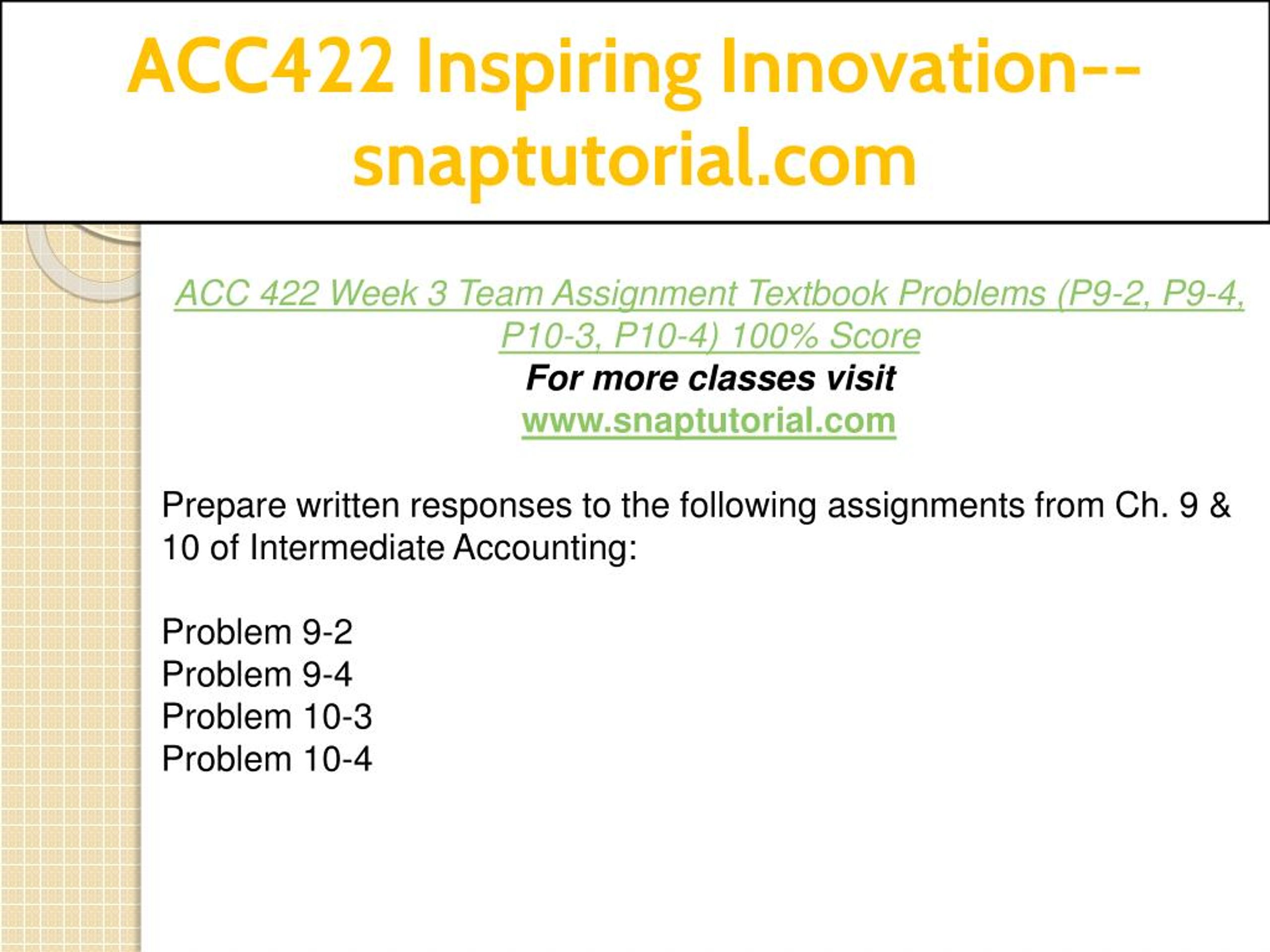 ACC422 Inspiring Innovation--snaptutorial.com

ACC 422 Week 3 Team Assignment Textbook Problems (P9-2, P9-4, P10-3, P10-4) 100% Score
For more classes visit
www.snaptutorial.com

Prepare written responses to the following assignments from Ch. 9 & 10 of Intermediate Accounting:

Problem 9-2
Problem 9-4
Problem 10-3
Problem 10-4